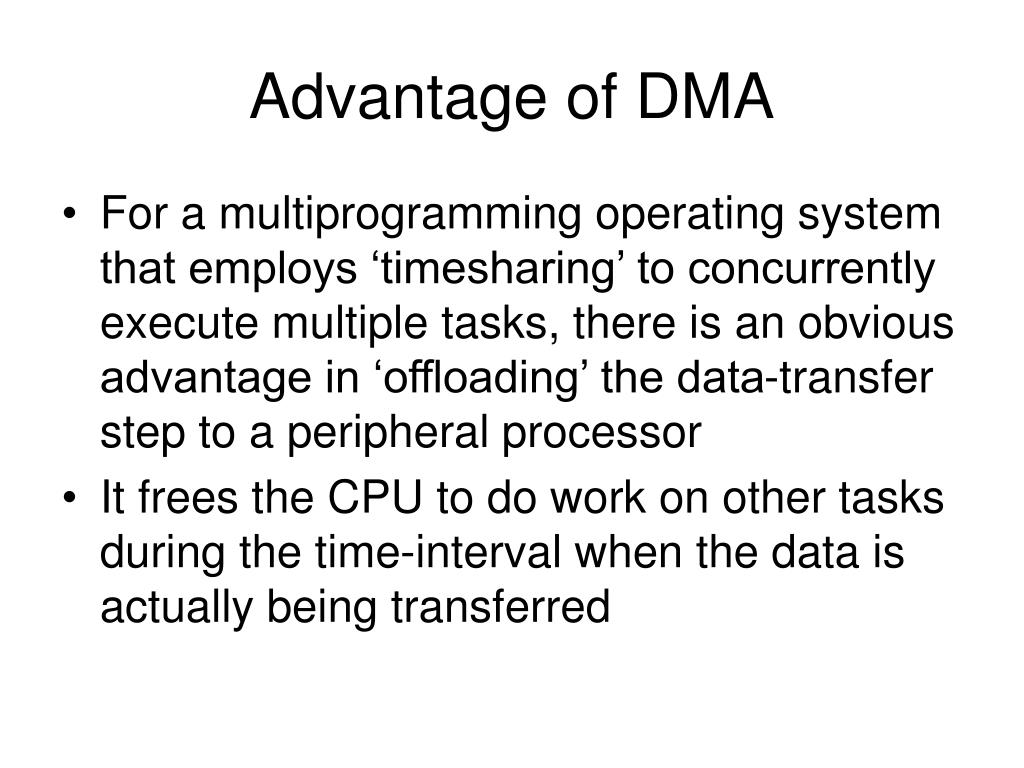 Advantage of DMA

• For a multiprogramming operating system that employs ‘timesharing’ to concurrently execute multiple tasks, there is an obvious advantage in ‘offloading’ the data-transfer step to a peripheral processor

• It frees the CPU to do work on other tasks during the time-interval when the data is actually being transferred